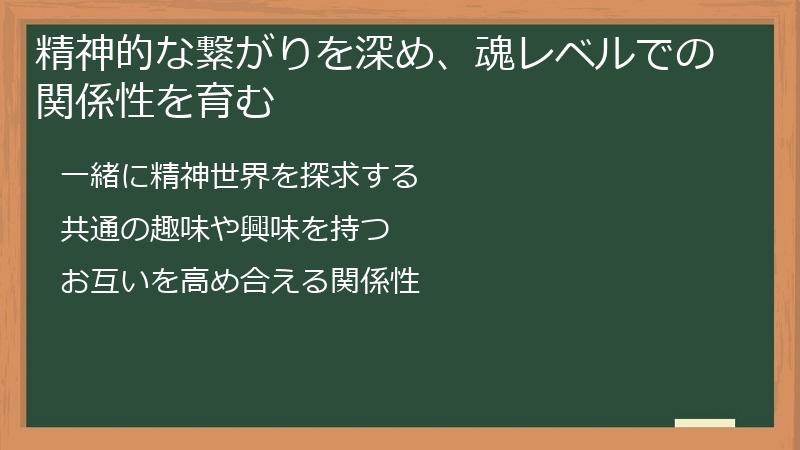 精神的な繋がりを深め、魂レベルでの関係性を育む

一緒に精神世界を探求する

共通の趣味や興味を持つ

お互いを高め合える関係性